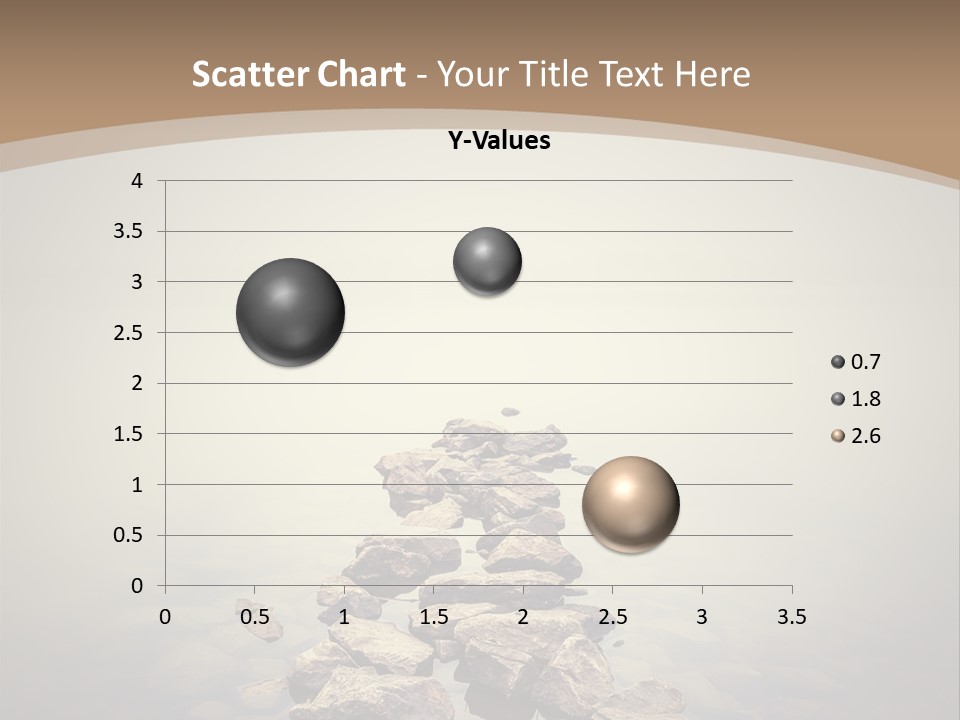 Scatter Chart - Your Title Text Here

Y-Values

4
3.5
3
2.5
2
1.5
1
0.5
0

0 0.5 1 1.5 2 2.5 3 3.5

0.7
1.8
2.6